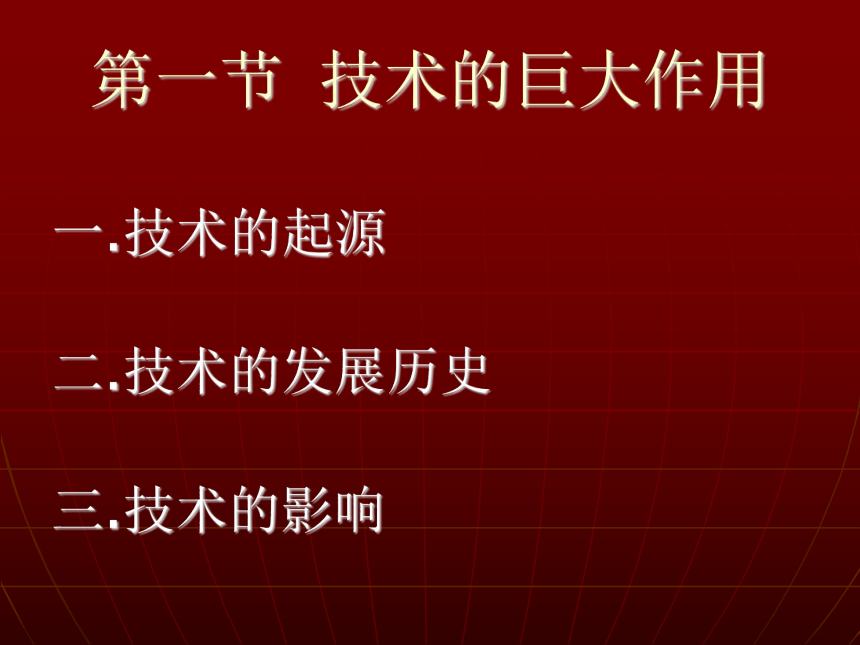 第一节 技术的巨大作用

一.技术的起源

二.技术的发展历史

三.技术的影响